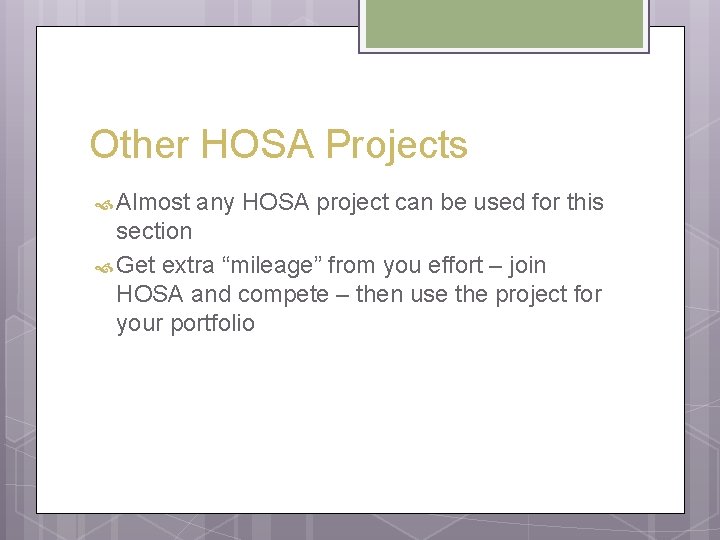 Other HOSA Projects

Almost any HOSA project can be used for this section

Get extra “mileage” from you effort – join HOSA and compete – then use the project for your portfolio